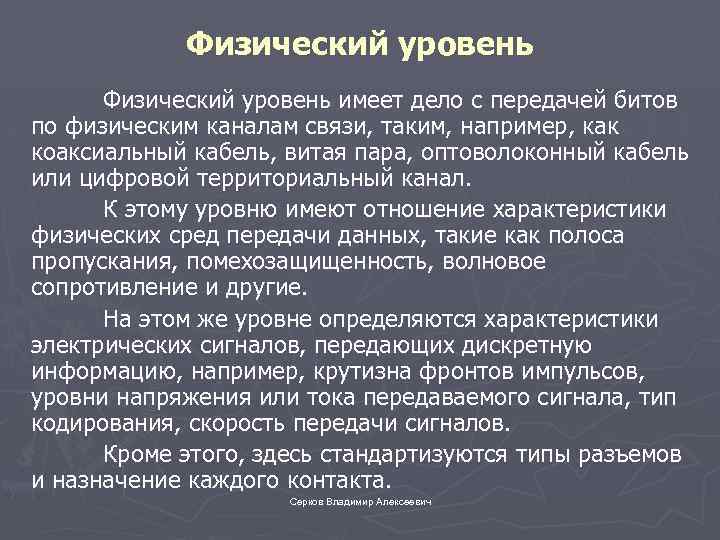 Физический уровень

Физический уровень имеет дело с передачей битов по физическим каналам связи, таким, например, как коаксиальный кабель, витая пара, оптоволоконный кабель или цифровой территориальный канал.

К этому уровню имеют отношение характеристики физических сред передачи данных, такие как полоса пропускания, помехозащищенность, волновое сопротивление и другие.

На этом же уровне определяются характеристики электрических сигналов, передающих дискретную информацию, например, крутизна фронтов импульсов, уровни напряжения или тока передаваемого сигнала, тип кодирования, скорость передачи сигналов.

Кроме этого, здесь стандартизуются типы разъемов и назначение каждого контакта.

Серков Владимир Алексеевич